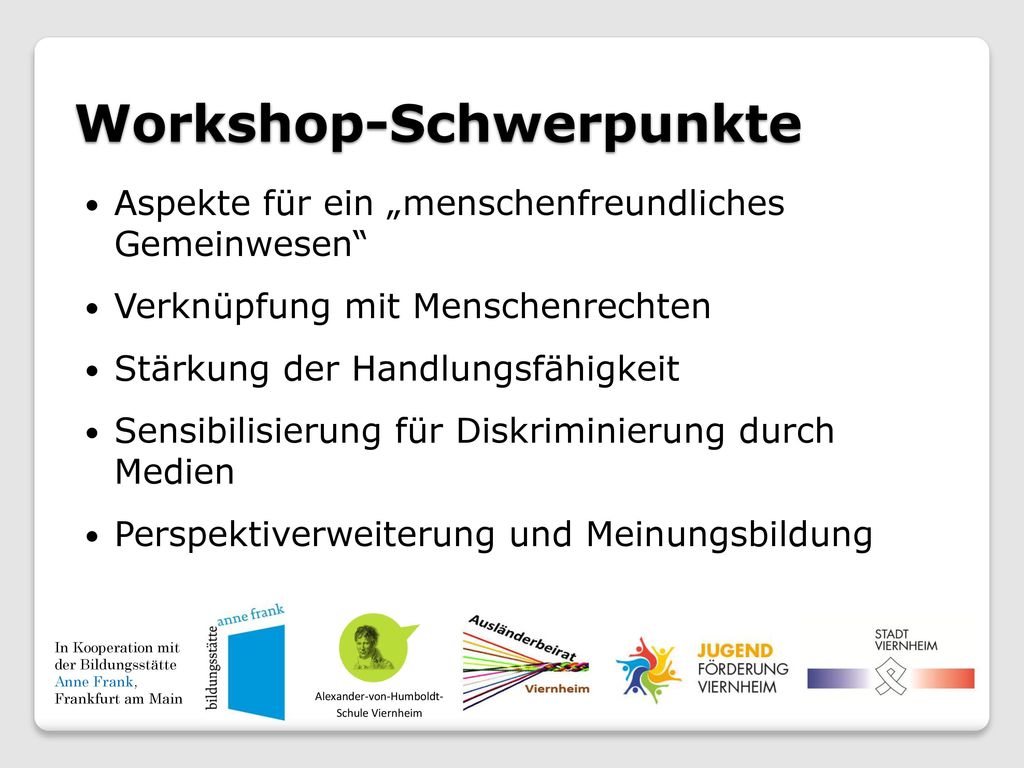 Workshop-Schwerpunkte

• Aspekte für ein „menschenfreundliches Gemeinwesen“

• Verknüpfung mit Menschenrechten

• Stärkung der Handlungsfähigkeit

• Sensibilisierung für Diskriminierung durch Medien

• Perspektiverweiterung und Meinungsbildung

In Kooperation mit der Bildungsstätte Anne Frank, Frankfurt am Main

bildungsstätte anne frank

Alexander-von-Humboldt-Schule Viernheim

Ausländerbeirat Viernheim

JUGEND FÖRDERUNG VIERNHEIM

STADT VIERNHEIM